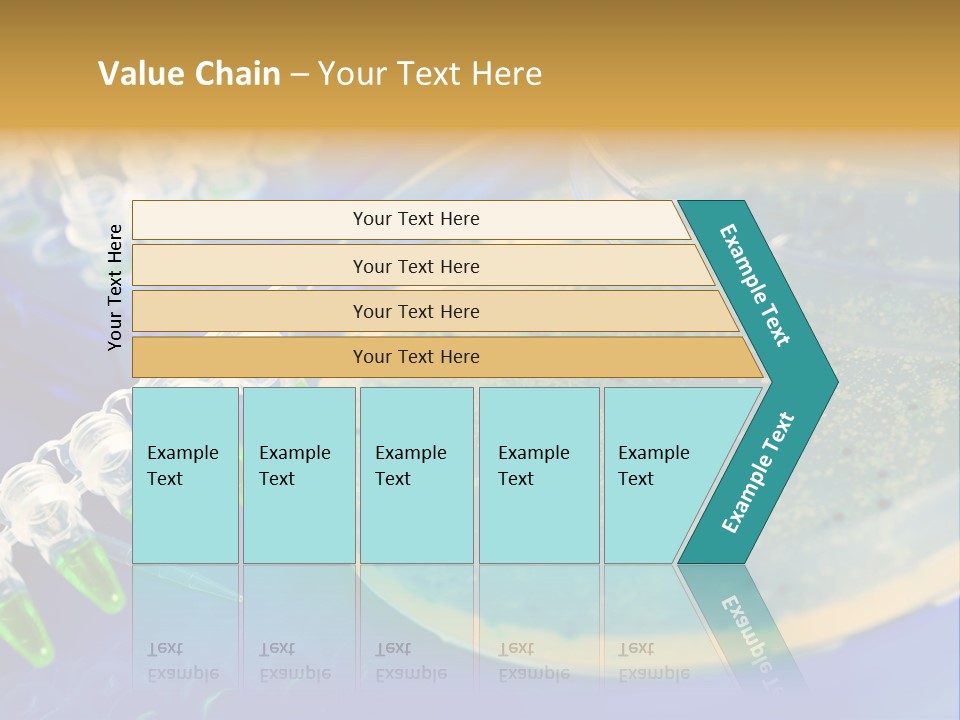 Value Chain – Your Text Here

Your Text Here

Your Text Here

Your Text Here

Your Text Here

Your Text Here

Example Text

Example Text

Example Text

Example Text

Example Text

Example Text

Example Text